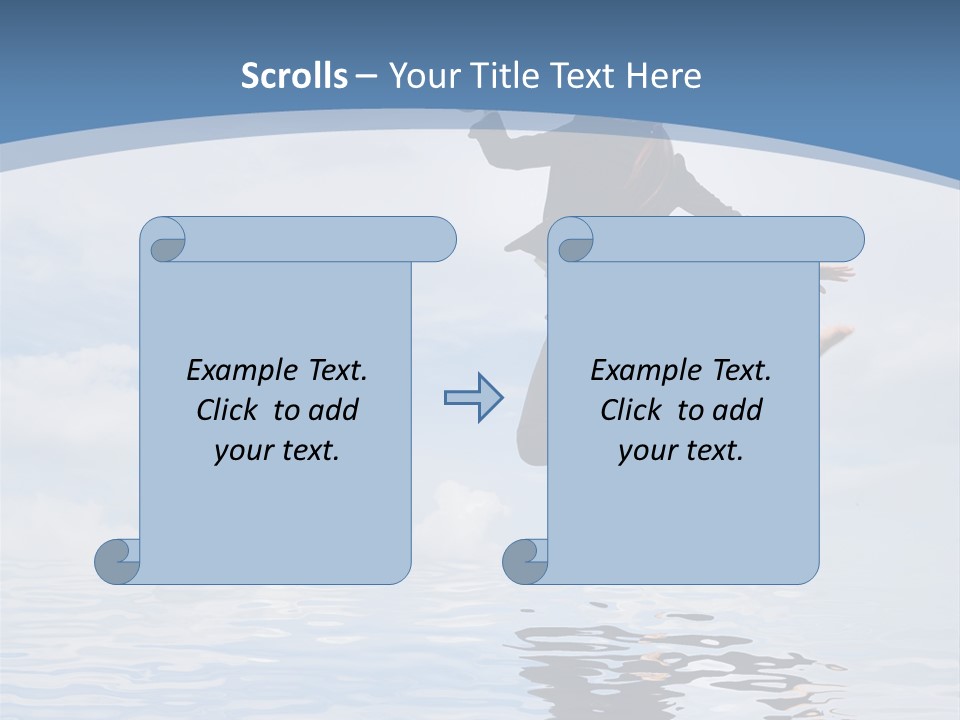 Scrolls – Your Title Text Here

Example Text. Click to add your text.

Example Text. Click to add your text.